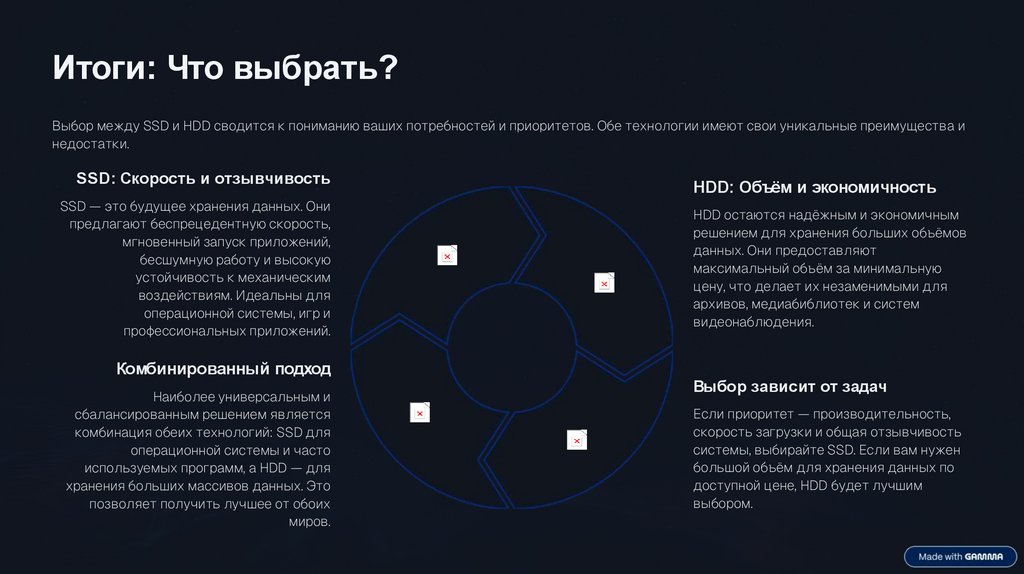 Итоги: Что выбрать?

Выбор между SSD и HDD сводится к пониманию ваших потребностей и приоритетов. Обе технологии имеют свои уникальные преимущества и недостатки.

SSD: Скорость и отзывчивость

SSD — это будущее хранения данных. Они предлагают беспрецедентную скорость, мгновенный запуск приложений, бесшумную работу и высокую устойчивость к механическим воздействиям. Идеальны для операционной системы, игр и профессиональных приложений.

Комбинированный подход

Наиболее универсальным и сбалансированным решением является комбинация обеих технологий: SSD для операционной системы и часто используемых программ, а HDD — для хранения больших массивов данных. Это позволяет получить лучшее от обоих миров.

HDD: Объём и экономичность

HDD остаются надёжным и экономичным решением для хранения больших объёмов данных. Они предоставляют максимальный объём за минимальную цену, что делает их незаменимыми для архивов, медиабиблиотек и систем видеонаблюдения.

Выбор зависит от задач

Если приоритет — производительность, скорость загрузки и общая отзывчивость системы, выбирайте SSD. Если вам нужен большой объём для хранения данных по доступной цене, HDD будет лучшим выбором.

Made with GAMMA